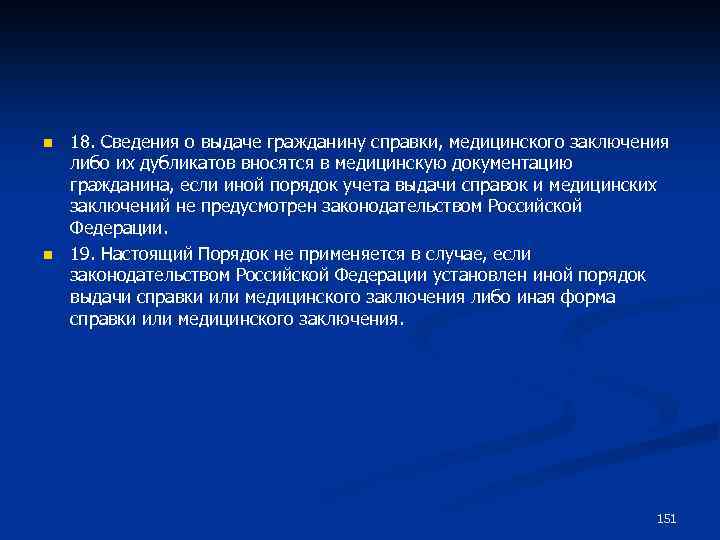 18. Сведения о выдаче гражданину справки, медицинского заключения либо их дубликатов вносятся в медицинскую документацию гражданина, если иной порядок учета выдачи справок и медицинских заключений не предусмотрен законодательством Российской Федерации.

19. Настоящий Порядок не применяется в случае, если законодательством Российской Федерации установлен иной порядок выдачи справки или медицинского заключения либо иная форма справки или медицинского заключения.

151